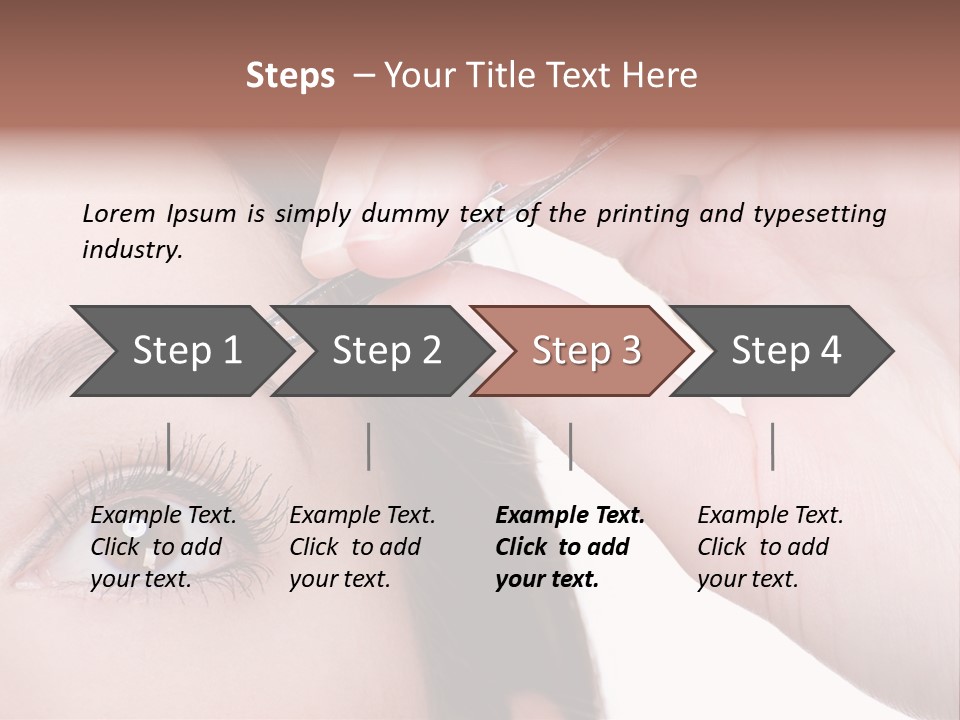 Steps – Your Title Text Here

Lorem Ipsum is simply dummy text of the printing and typesetting industry.

Step 1

Step 2

Step 3

Step 4

Example Text. Click to add your text.

Example Text. Click to add your text.

Example Text. Click to add your text.

Example Text. Click to add your text.